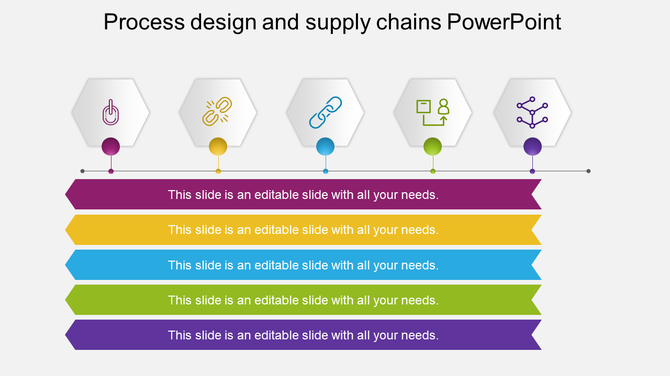 Process design and supply chains PowerPoint

This slide is an editable slide with all your needs.

This slide is an editable slide with all your needs.

This slide is an editable slide with all your needs.

This slide is an editable slide with all your needs.

This slide is an editable slide with all your needs.